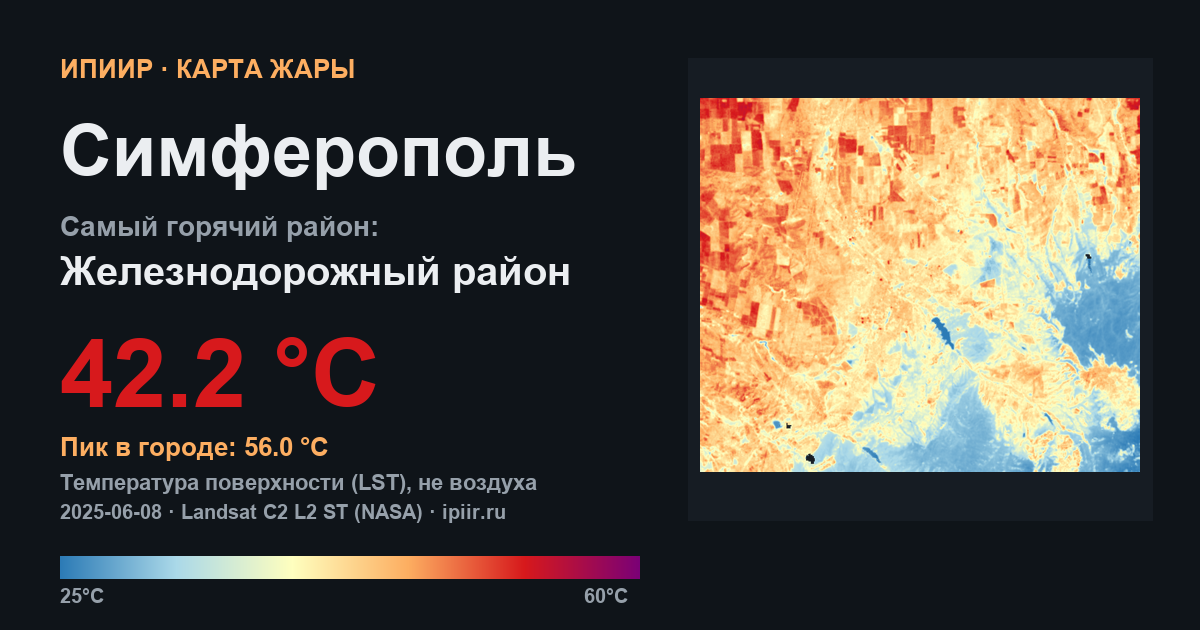 ИПИИР · КАРТА ЖАРЫ

Симферополь

Самый горячий район:

Железнодорожный район

42.2 °C

Пик в городе: 56.0 °C

Температура поверхности (LST), не воздуха

2025-06-08 · Landsat C2 L2 ST (NASA) · ipiir.ru

25°C

60°C